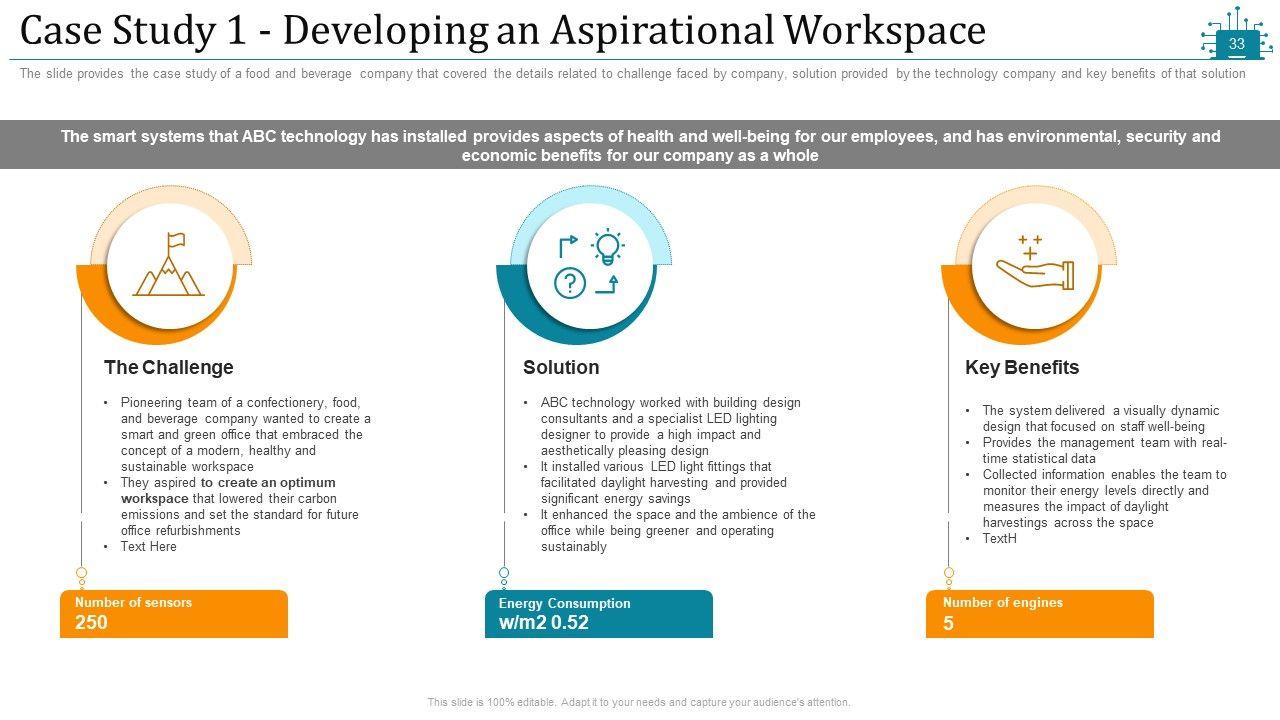 Case Study 1 - Developing an Aspirational Workspace

33

The slide provides the case study of a food and beverage company that covered the details related to challenge faced by company, solution provided by the technology company and key benefits of that solution

The smart systems that ABC technology has installed provides aspects of health and well-being for our employees, and has environmental, security and economic benefits for our company as a whole

The Challenge

• Pioneering team of a confectionery, food, and beverage company wanted to create a smart and green office that embraced the concept of a modern, healthy and sustainable workspace
• They aspired to create an optimum workspace that lowered their carbon emissions and set the standard for future office refurbishments
• Text Here

Number of sensors
250

Solution

• ABC technology worked with building design consultants and a specialist LED lighting designer to provide a high impact and aesthetically pleasing design
• It installed various LED light fittings that facilitated daylight harvesting and provided significant energy savings
• It enhanced the space and the ambience of the office while being greener and operating sustainably

Energy Consumption
w/m2 0.52

Key Benefits

• The system delivered a visually dynamic design that focused on staff well-being
• Provides the management team with real-time statistical data
• Collected information enables the team to monitor their energy levels directly and measures the impact of daylight harvestings across the space
• TextH

Number of engines
5

This slide is 100% editable. Adapt it to your needs and capture your audience's attention.